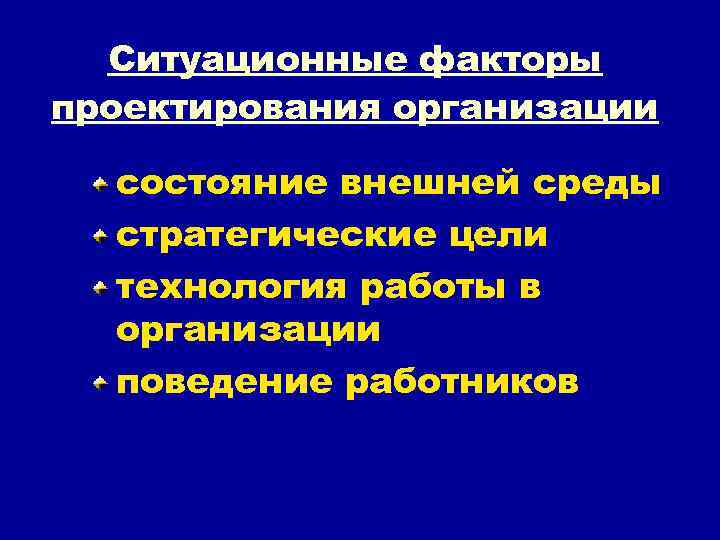 Ситуационные факторы проектирования организации

- состояние внешней среды
- стратегические цели
- технология работы в организации
- поведение работников